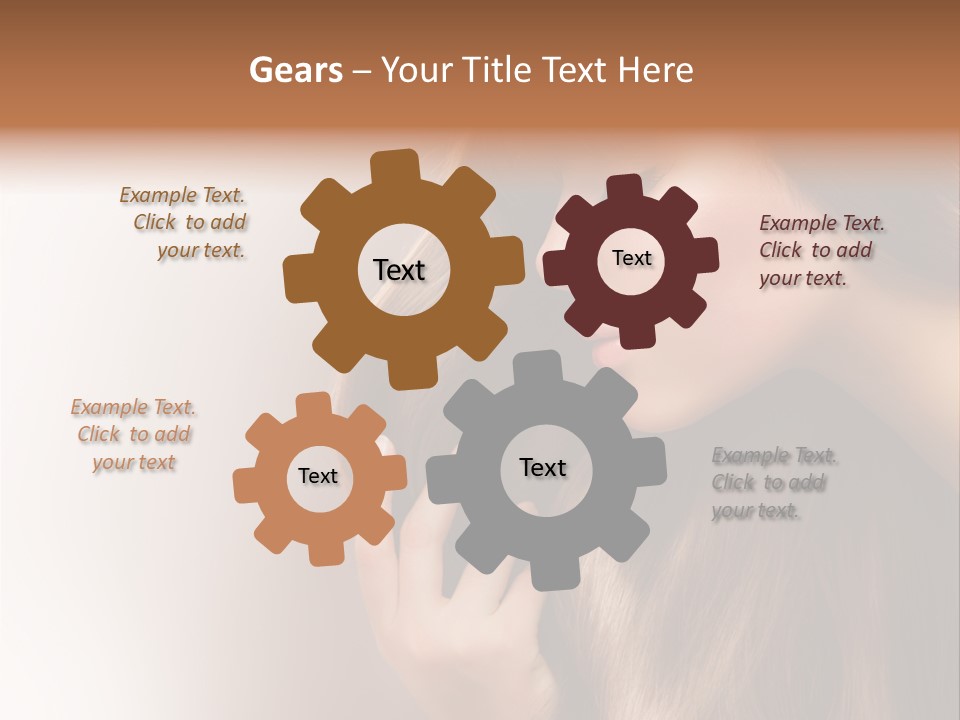 Gears – Your Title Text Here

Example Text. Click to add your text.

Text

Text

Example Text. Click to add your text.

Example Text. Click to add your text

Text

Text

Example Text. Click to add your text.